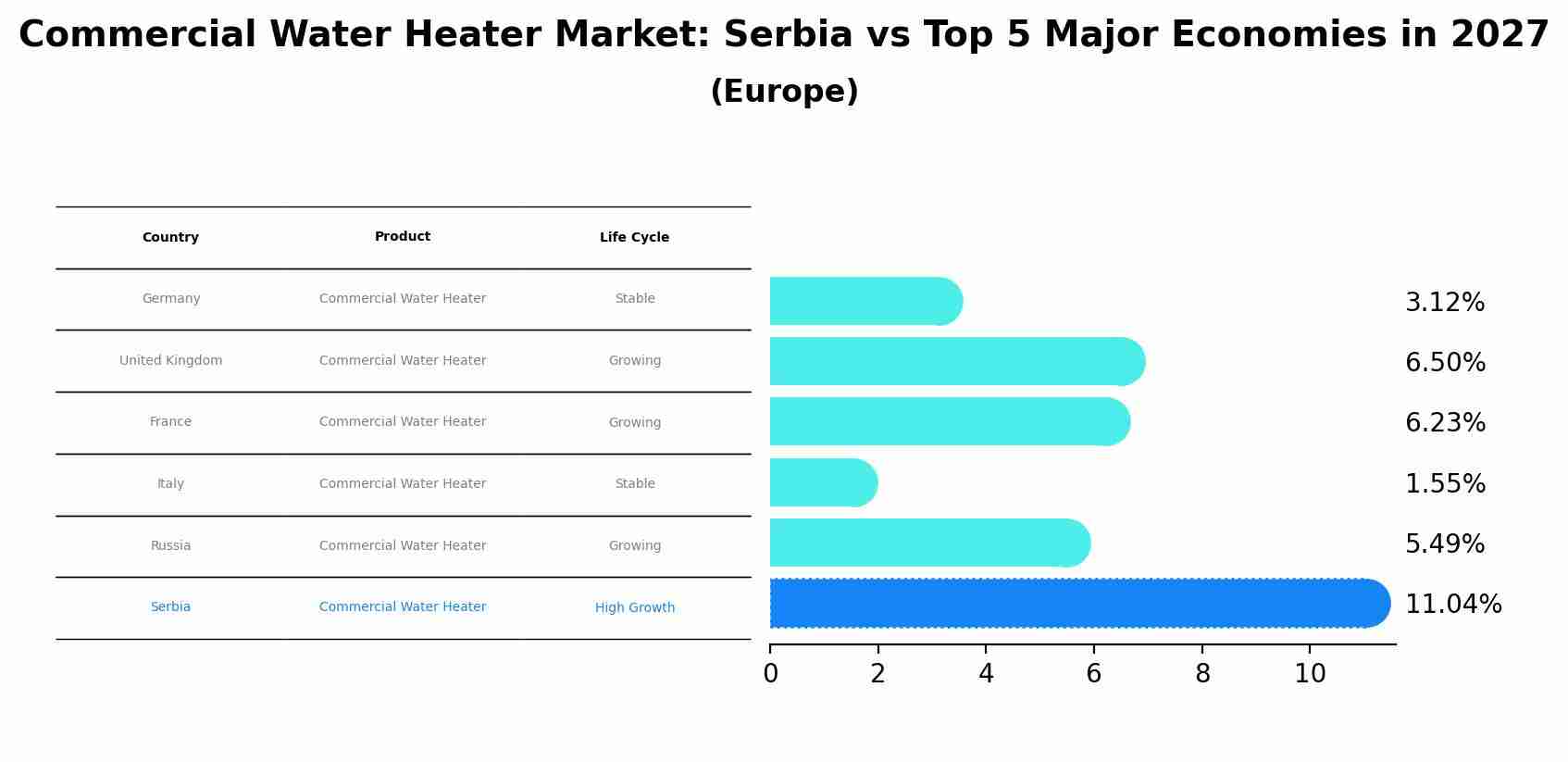 Commercial Water Heater Market: Serbia vs Top 5 Major Economies in 2027
(Europe)

| Country | Product | Life Cycle |
|---|---|---|
| Germany | Commercial Water Heater | Stable |
| United Kingdom | Commercial Water Heater | Growing |
| France | Commercial Water Heater | Growing |
| Italy | Commercial Water Heater | Stable |
| Russia | Commercial Water Heater | Growing |
| Serbia | Commercial Water Heater | High Growth |

3.12%
6.50%
6.23%
1.55%
5.49%
11.04%

0 2 4 6 8 10